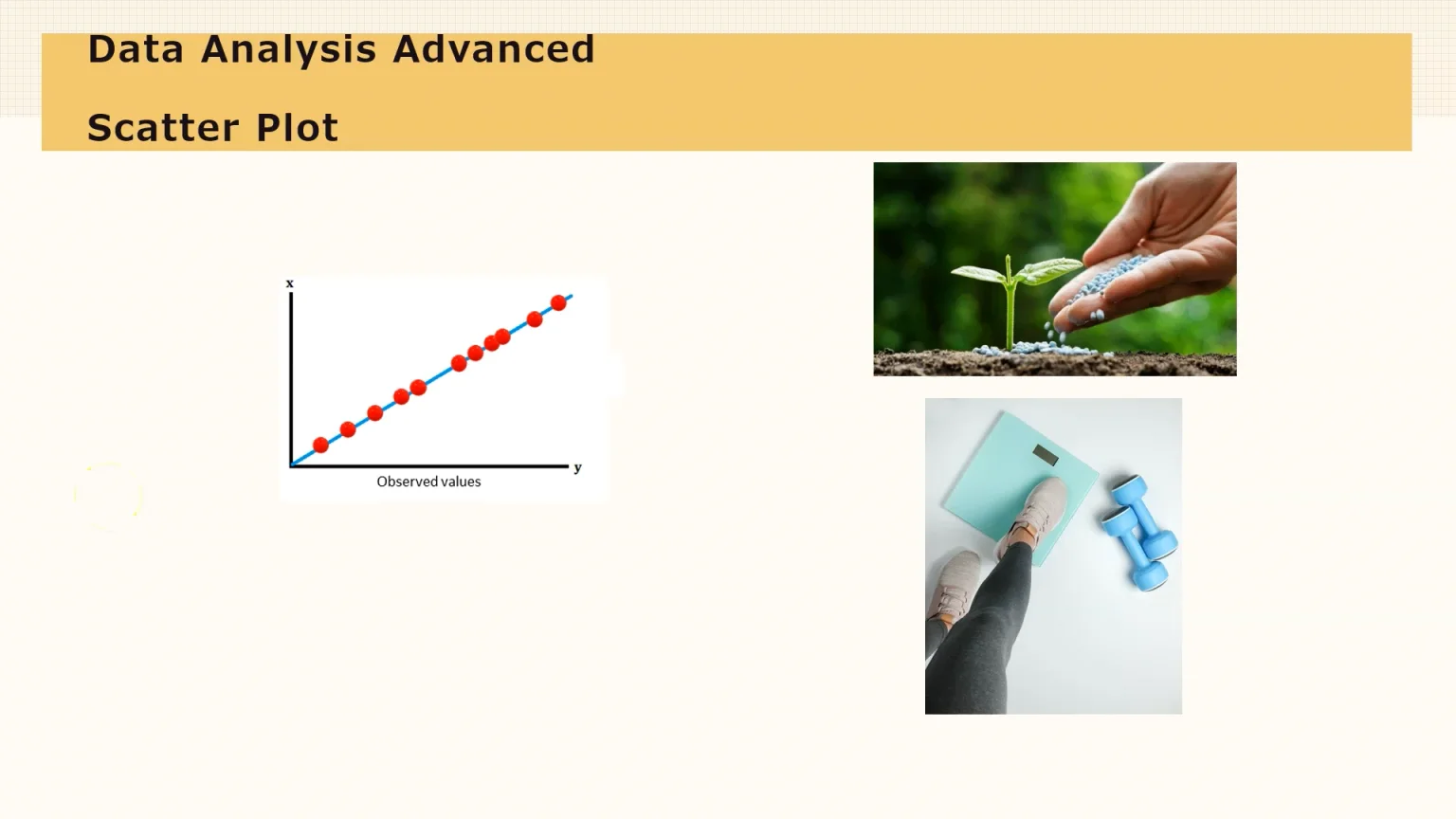 Data Analysis Advanced

Scatter Plot

x

y

Observed values